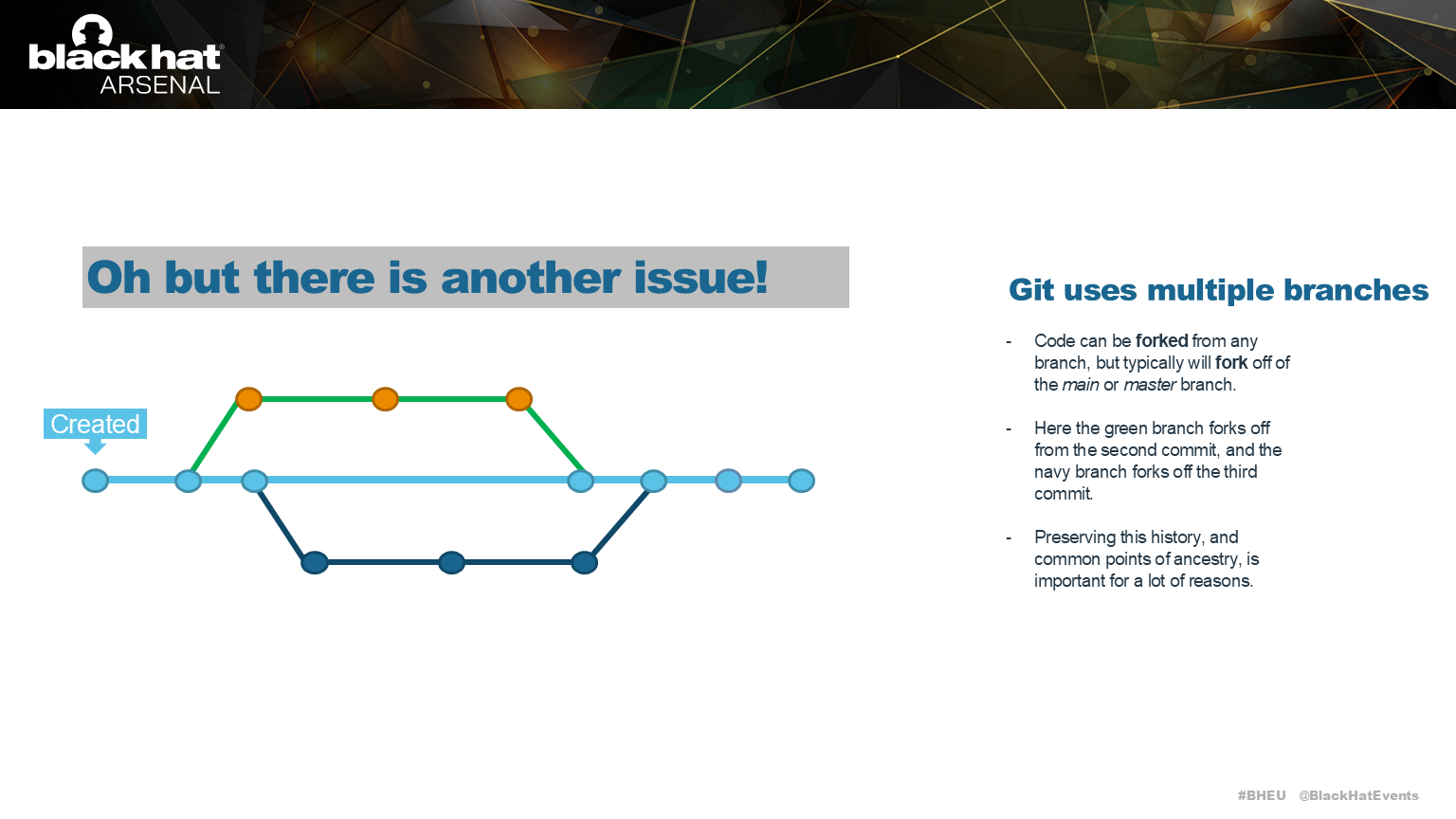 black hat
ARSENAL

Oh but there is another issue!

Created

Git uses multiple branches

- Code can be forked from any branch, but typically will fork off of the main or master branch.

- Here the green branch forks off from the second commit, and the navy branch forks off the third commit.

- Preserving this history, and common points of ancestry, is important for a lot of reasons.

#BHEU @BlackHatEvents